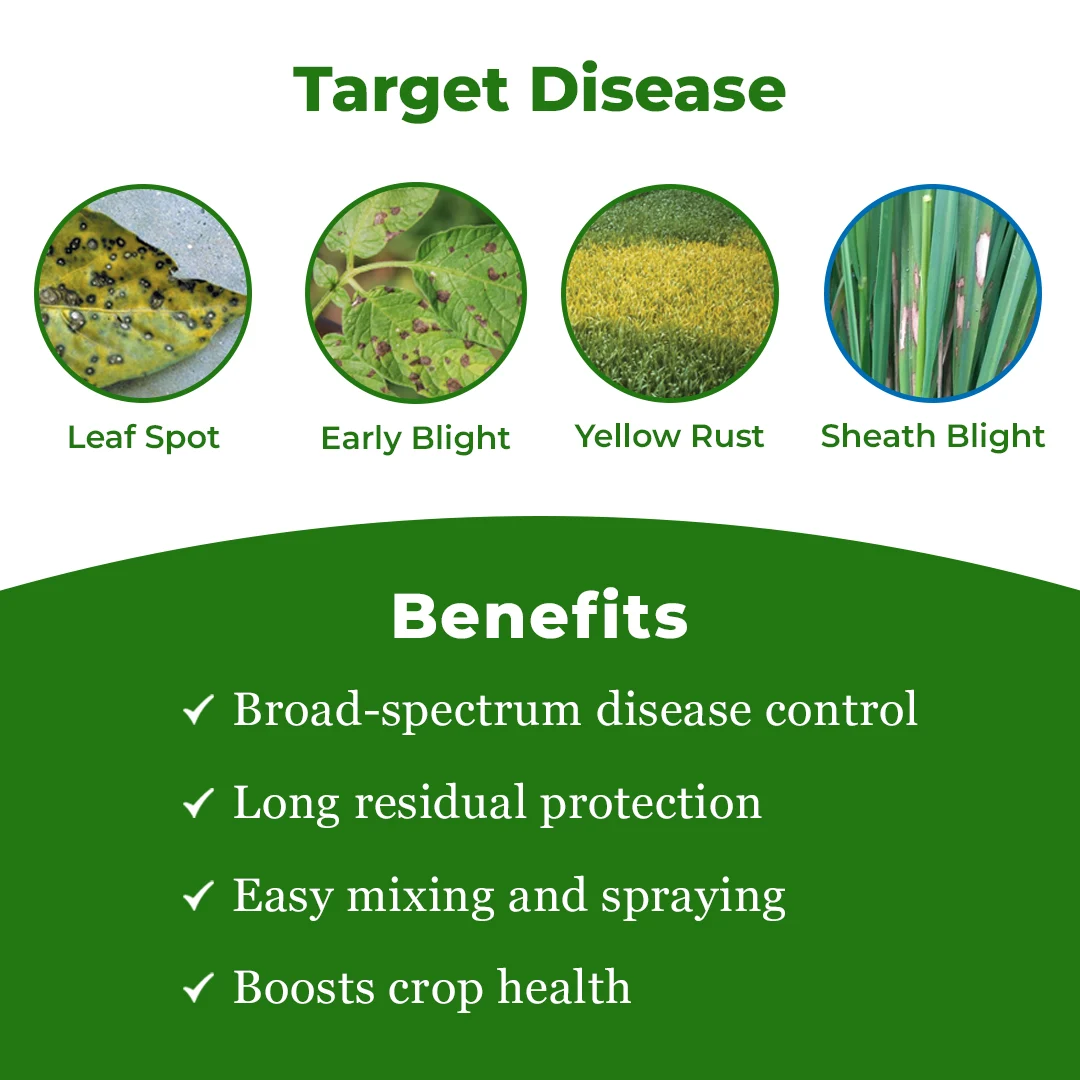 Target Disease

Leaf Spot

Early Blight

Yellow Rust

Sheath Blight

Benefits

✓ Broad-spectrum disease control

✓ Long residual protection

✓ Easy mixing and spraying

✓ Boosts crop health